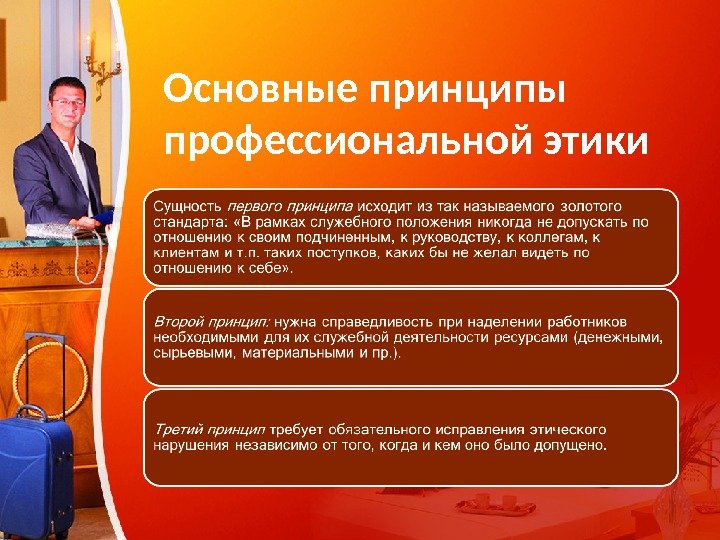 Основные принципы профессиональной этики

Сущность первого принципа исходит из так называемого золотого стандарта: «В рамках служебного положения никогда не допускать по отношению к своим подчинённым, к руководству, к коллегам, к клиентам и т.п. таких поступков, каких бы не желал видеть по отношению к себе».

Второй принцип: нужна справедливость при наделении работников необходимыми для их служебной деятельности ресурсами (денежными, сырьевыми, материальными и пр.).

Третий принцип требует обязательного исправления этического нарушения независимо от того, когда и кем оно было допущено.